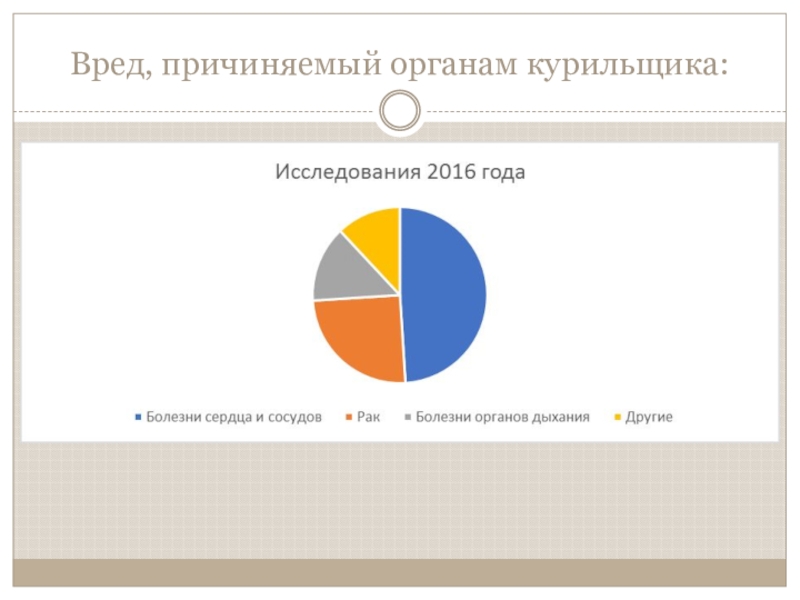 Вред, причиняемый органам курильщика:

Исследования 2016 года

Болезни сердца и сосудов   Рак   Болезни органов дыхания   Другие